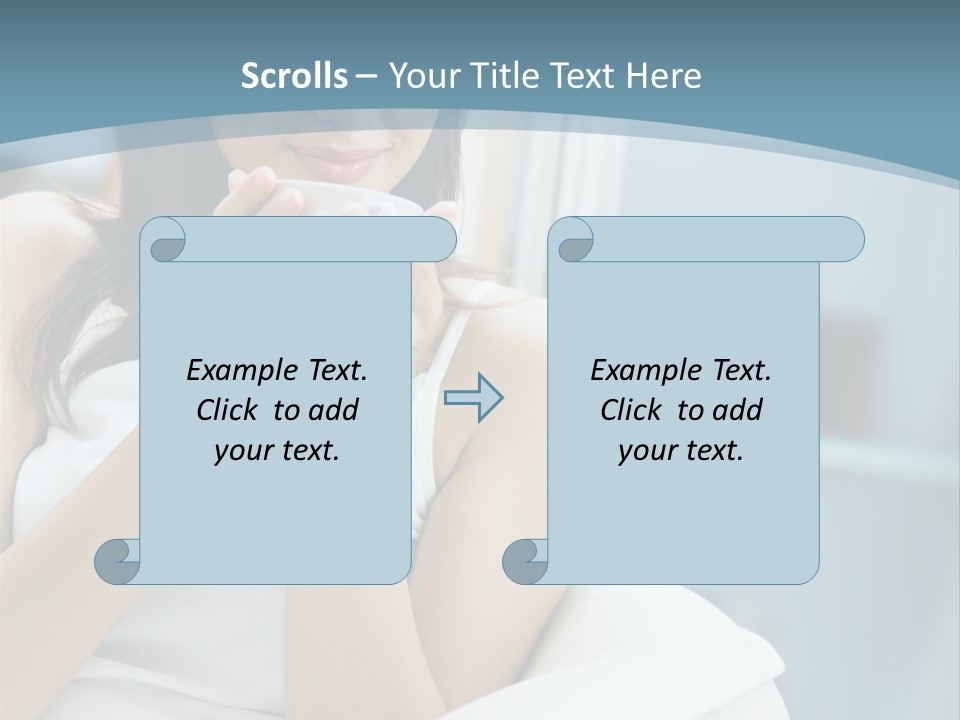 Scrolls – Your Title Text Here

Example Text. Click to add your text.

Example Text. Click to add your text.